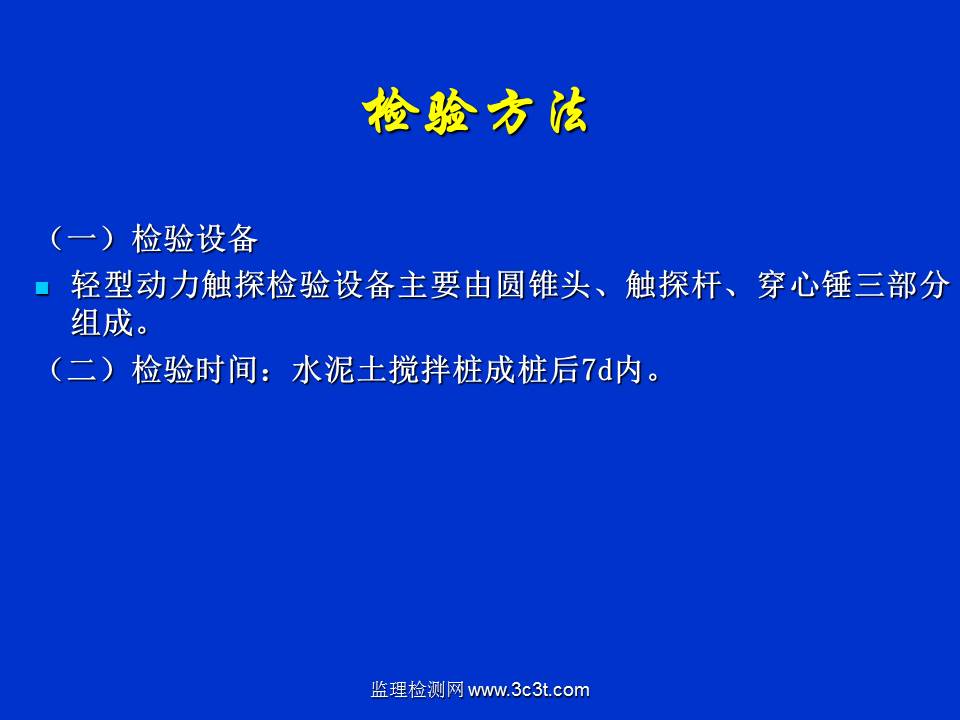 检验方法

（一）检验设备

轻型动力触探检验设备主要由圆锥头、触探杆、穿心锤三部分组成。

（二）检验时间：水泥土搅拌桩成桩后7d内。

监理检测网 www.3c3t.com